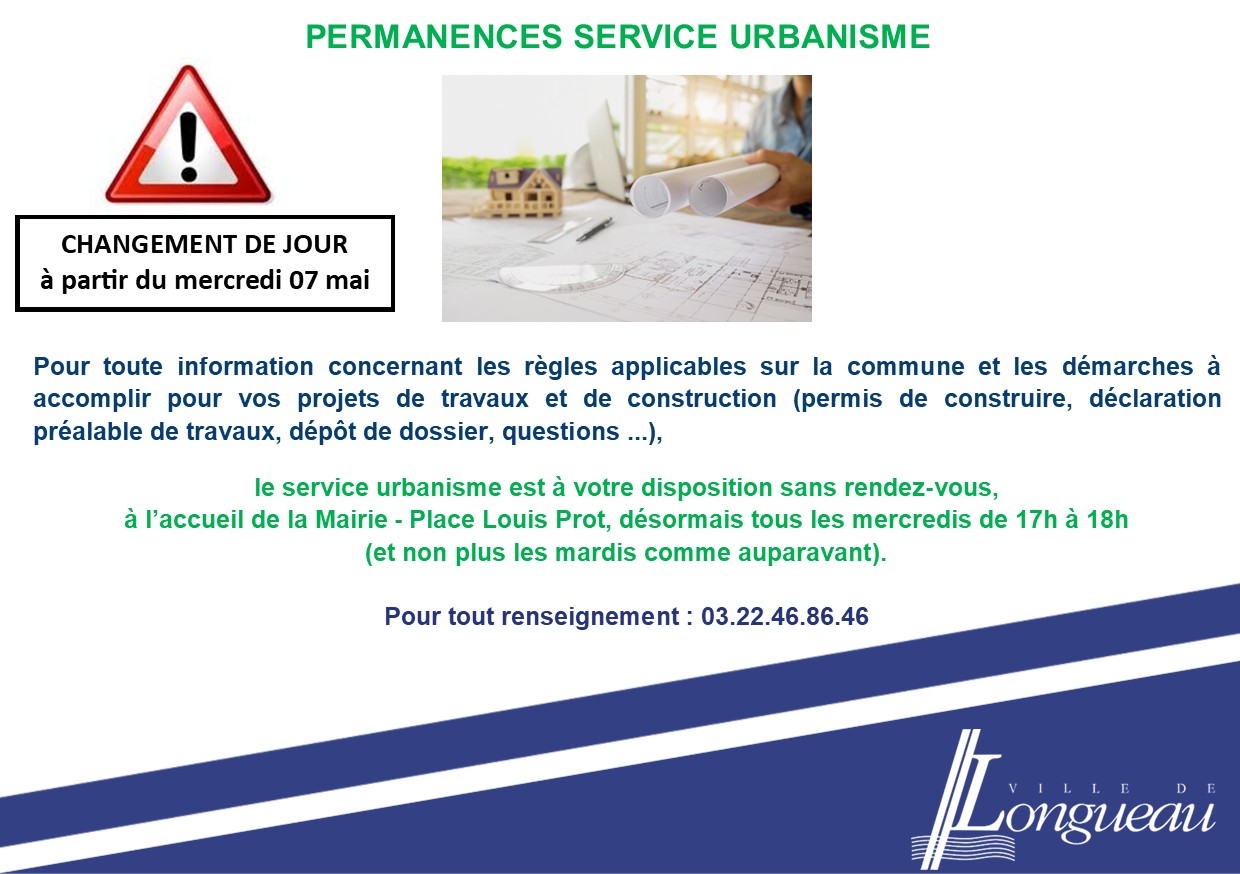 PERMANENCES SERVICE URBANISME

CHANGEMENT DE JOUR
à partir du mercredi 07 mai

Pour toute information concernant les règles applicables sur la commune et les démarches à accomplir pour vos projets de travaux et de construction (permis de construire, déclaration préalable de travaux, dépôt de dossier, questions ...),

le service urbanisme est à votre disposition sans rendez-vous,
à l'accueil de la Mairie - Place Louis Prot, désormais tous les mercredis de 17h à 18h
(et non plus les mardis comme auparavant).

Pour tout renseignement : 03.22.46.86.46

VILLE DE
Longueau